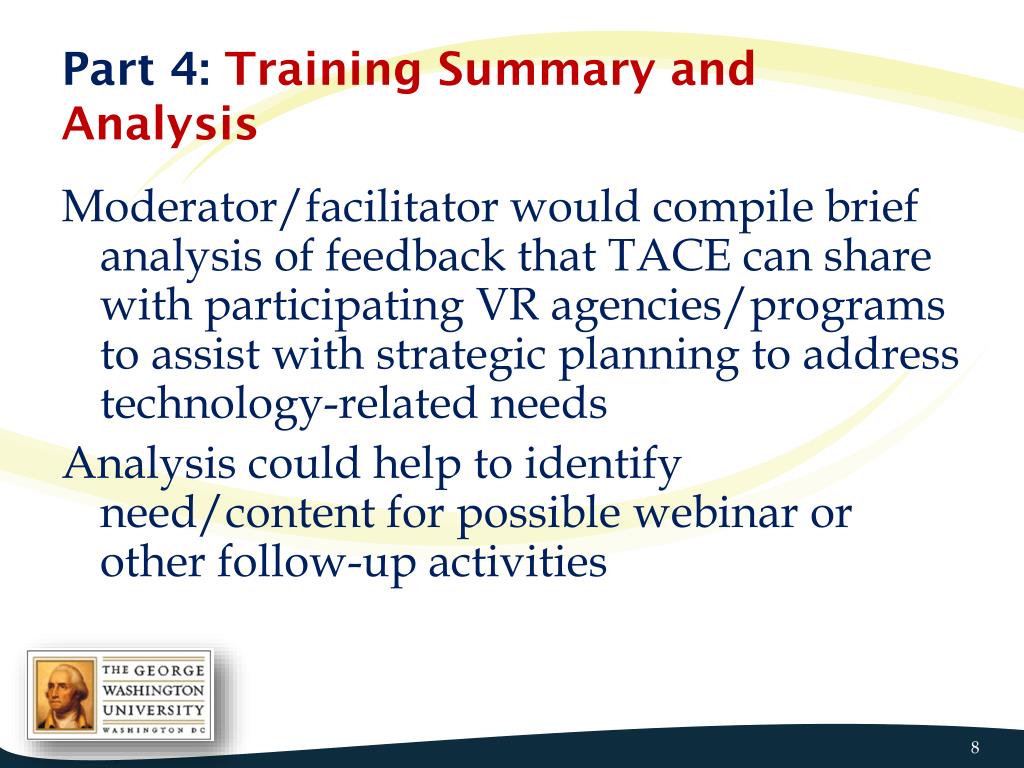 Part 4: Training Summary and Analysis

Moderator/facilitator would compile brief analysis of feedback that TACE can share with participating VR agencies/programs to assist with strategic planning to address technology-related needs

Analysis could help to identify need/content for possible webinar or other follow-up activities

THE GEORGE WASHINGTON UNIVERSITY WASHINGTON DC

8